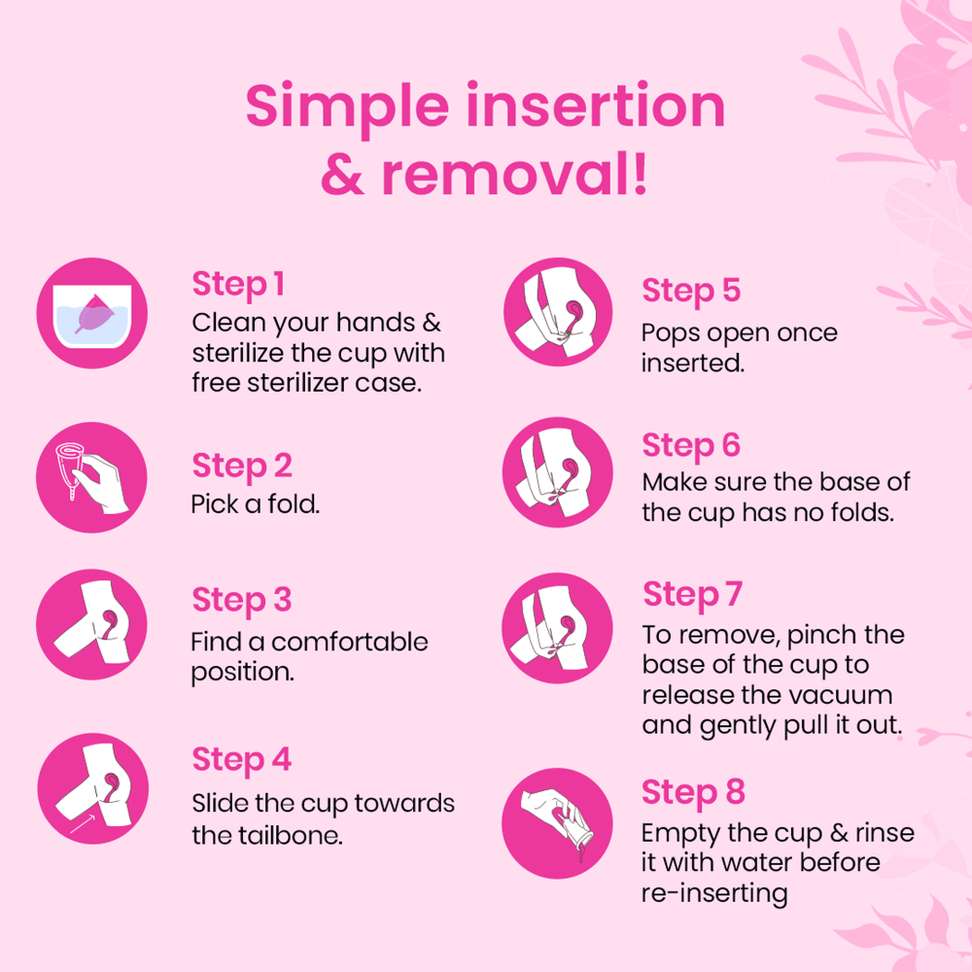 Simple insertion & removal!

Step 1
Clean your hands & sterilize the cup with free sterilizer case.

Step 2
Pick a fold.

Step 3
Find a comfortable position.

Step 4
Slide the cup towards the tailbone.

Step 5
Pops open once inserted.

Step 6
Make sure the base of the cup has no folds.

Step 7
To remove, pinch the base of the cup to release the vacuum and gently pull it out.

Step 8
Empty the cup & rinse it with water before re-inserting